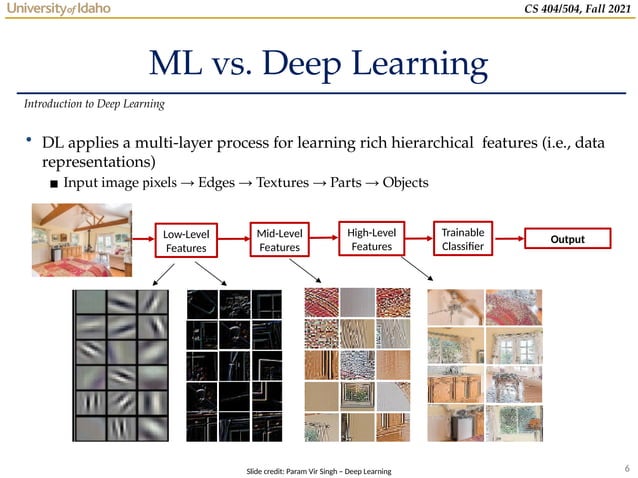 University of Idaho

CS 404/504, Fall 2021

ML vs. Deep Learning

Introduction to Deep Learning

• DL applies a multi-layer process for learning rich hierarchical features (i.e., data representations)
■ Input image pixels → Edges → Textures → Parts → Objects

Low-Level Features

Mid-Level Features

High-Level Features

Trainable Classifier

Output

Slide credit: Param Vir Singh – Deep Learning

6